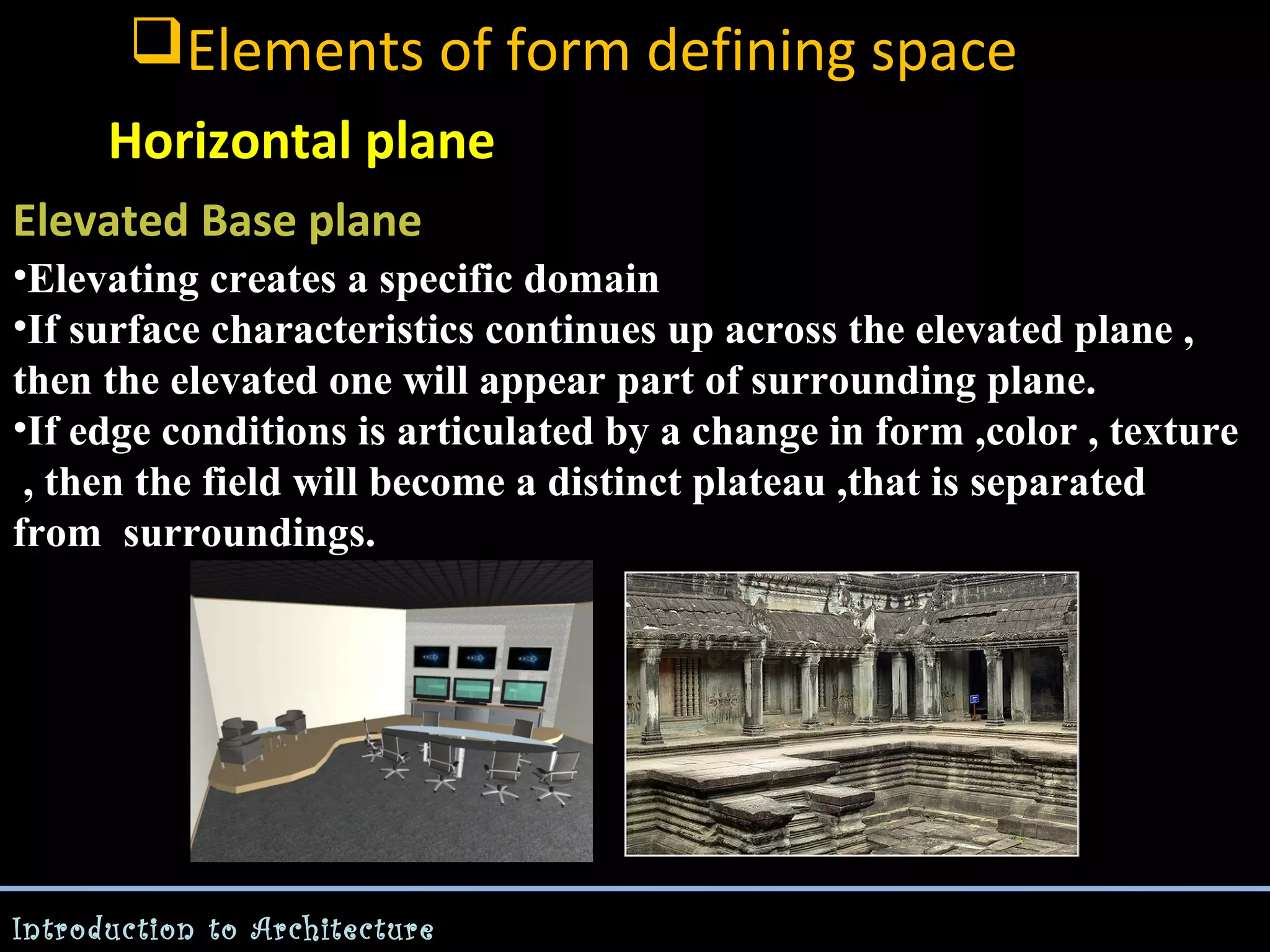 ❑Elements of form defining space

Horizontal plane

Elevated Base plane

•Elevating creates a specific domain
•If surface characteristics continues up across the elevated plane , then the elevated one will appear part of surrounding plane.
•If edge conditions is articulated by a change in form ,color , texture , then the field will become a distinct plateau ,that is separated from surroundings.

Introduction to Architecture